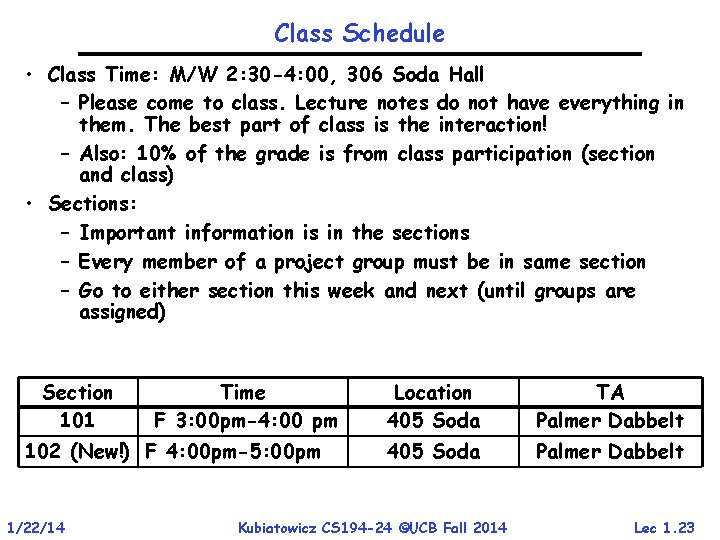 Class Schedule

• Class Time: M/W 2:30-4:00, 306 Soda Hall
– Please come to class. Lecture notes do not have everything in them. The best part of class is the interaction!
– Also: 10% of the grade is from class participation (section and class)

• Sections:
– Important information is in the sections
– Every member of a project group must be in same section
– Go to either section this week and next (until groups are assigned)

| Section | Time | Location | TA |
|---|---|---|---|
| 101 | F 3:00pm-4:00 pm | 405 Soda | Palmer Dabbelt |
| 102 (New!) | F 4:00pm-5:00pm | 405 Soda | Palmer Dabbelt |

1/22/14 Kubiatowicz CS194-24 ©UCB Fall 2014 Lec 1.23